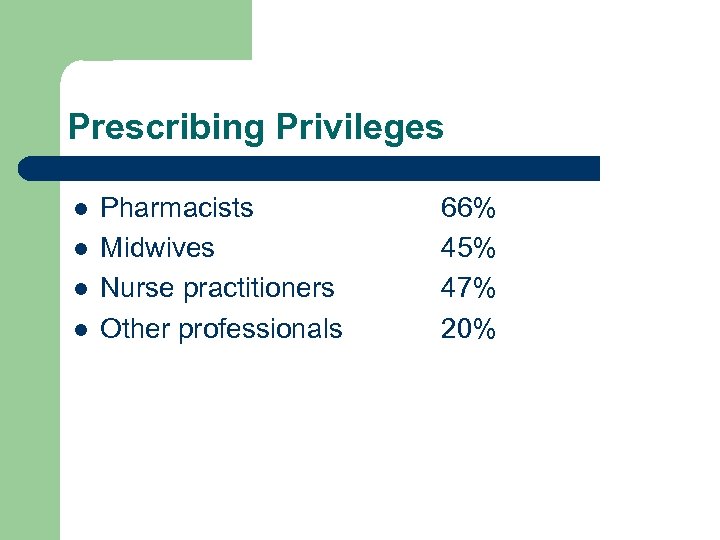 Prescribing Privileges

- Pharmacists 66%
- Midwives 45%
- Nurse practitioners 47%
- Other professionals 20%